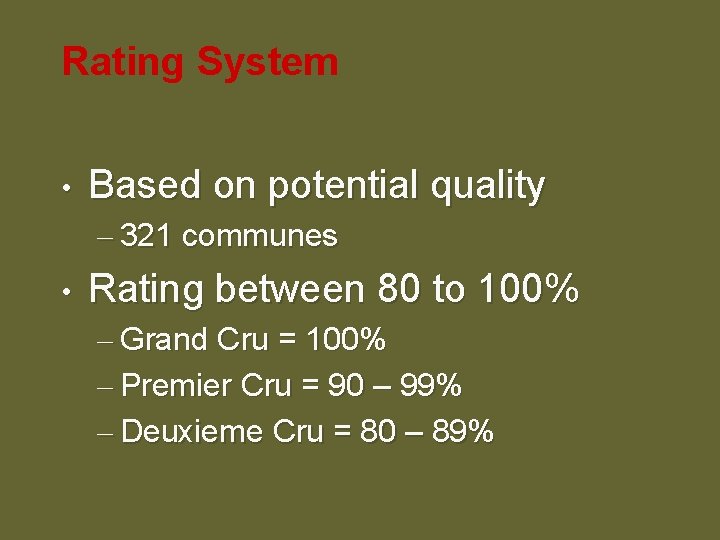 Rating System

• Based on potential quality
– 321 communes
• Rating between 80 to 100%
– Grand Cru = 100%
– Premier Cru = 90 – 99%
– Deuxieme Cru = 80 – 89%